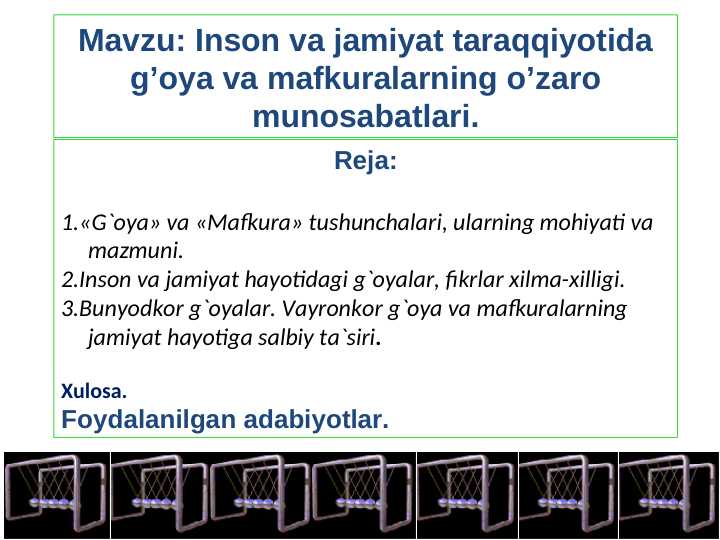 Mavzu: Inson va jamiyat taraqqiyotida g’oya va mafkuralarning o’zaro munosabatlari.

Reja:

1.«G`oya» va «Mafkura» tushunchalari, ularning mohiyati va mazmuni.
2.Inson va jamiyat hayotidagi g`oyalar, fikrlar xilma-xilligi.
3.Bunyodkor g`oyalar. Vayronkor g`oya va mafkuralarning jamiyat hayotiga salbiy ta`siri.

Xulosa.
Foydalanilgan adabiyotlar.